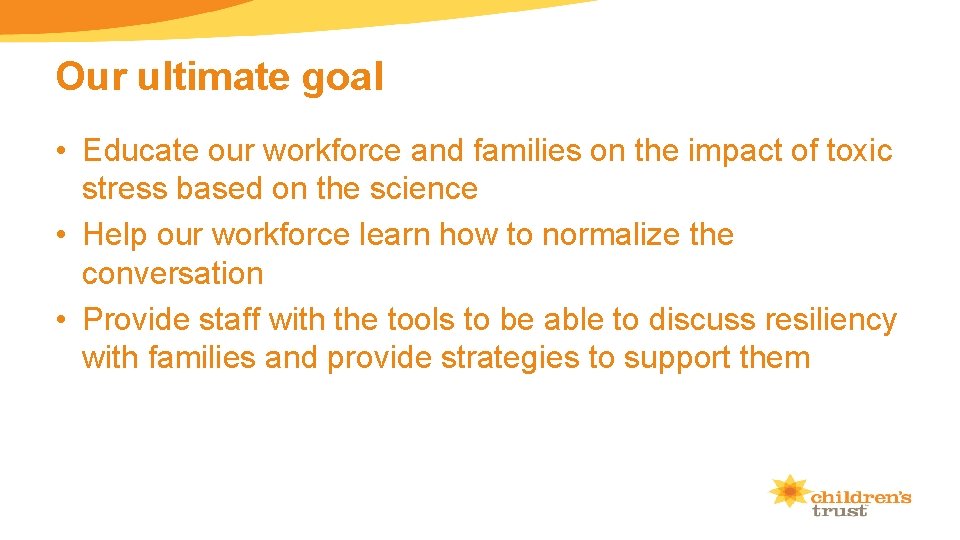 Our ultimate goal

• Educate our workforce and families on the impact of toxic stress based on the science
• Help our workforce learn how to normalize the conversation
• Provide staff with the tools to be able to discuss resiliency with families and provide strategies to support them

children's trust